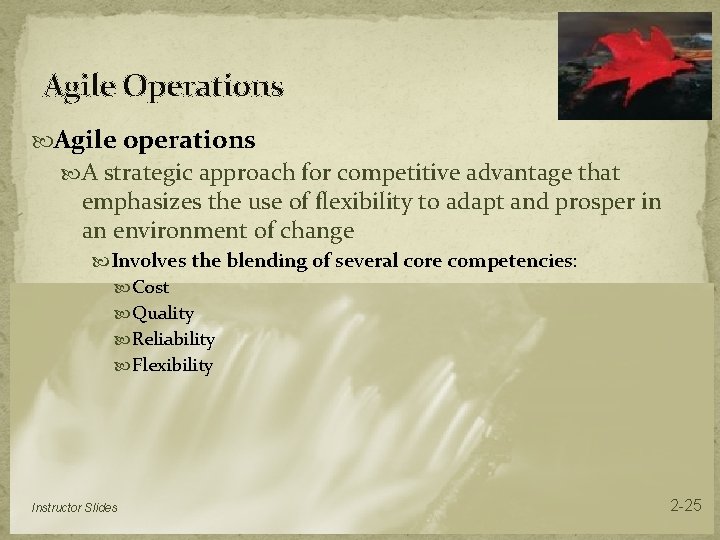 Agile Operations

Agile operations

A strategic approach for competitive advantage that emphasizes the use of flexibility to adapt and prosper in an environment of change

Involves the blending of several core competencies:

Cost

Quality

Reliability

Flexibility

Instructor Slides

2-25